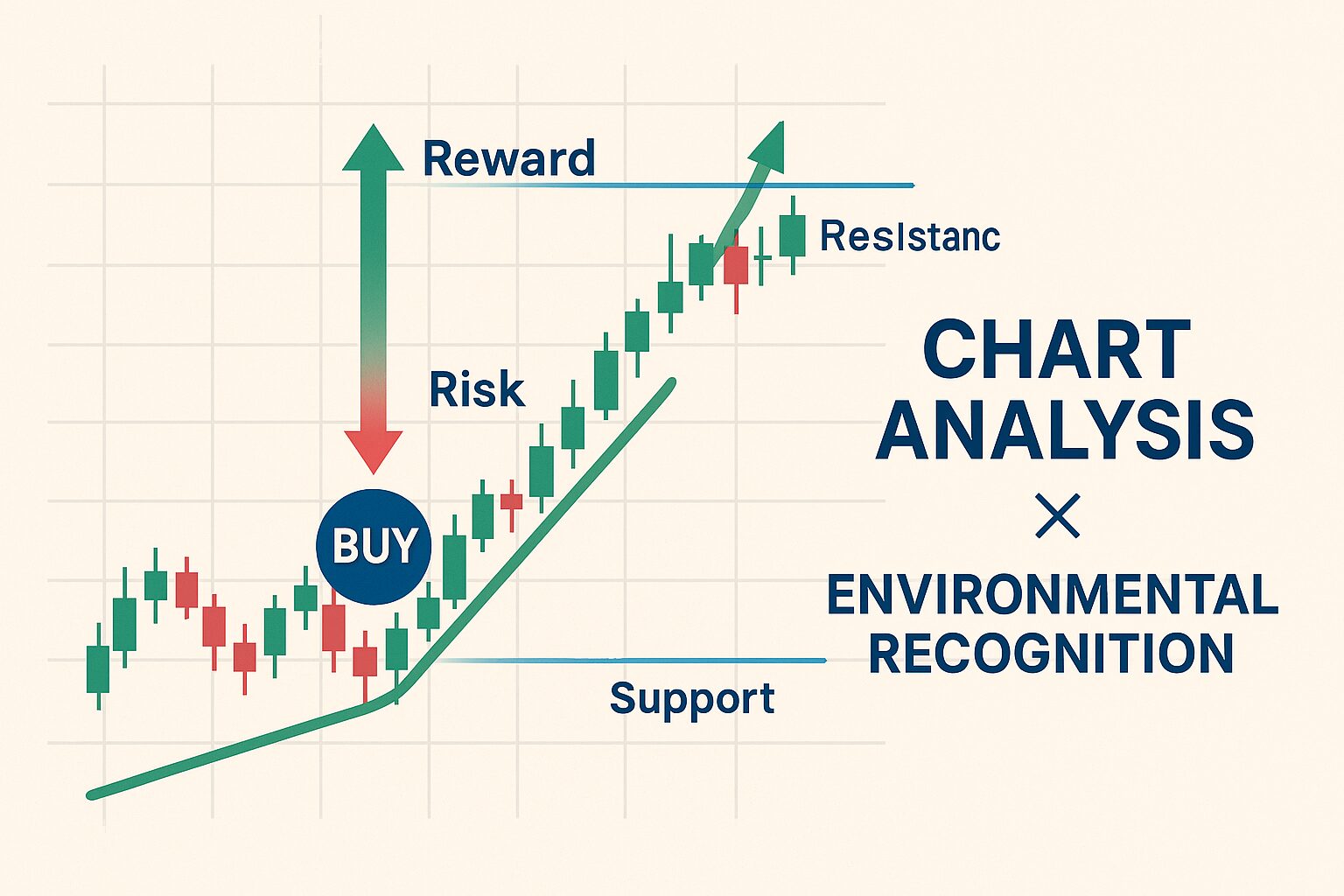 Reward

Resistanc

Risk

BUY

Support

CHART ANALYSIS × ENVIRONMENTAL RECOGNITION